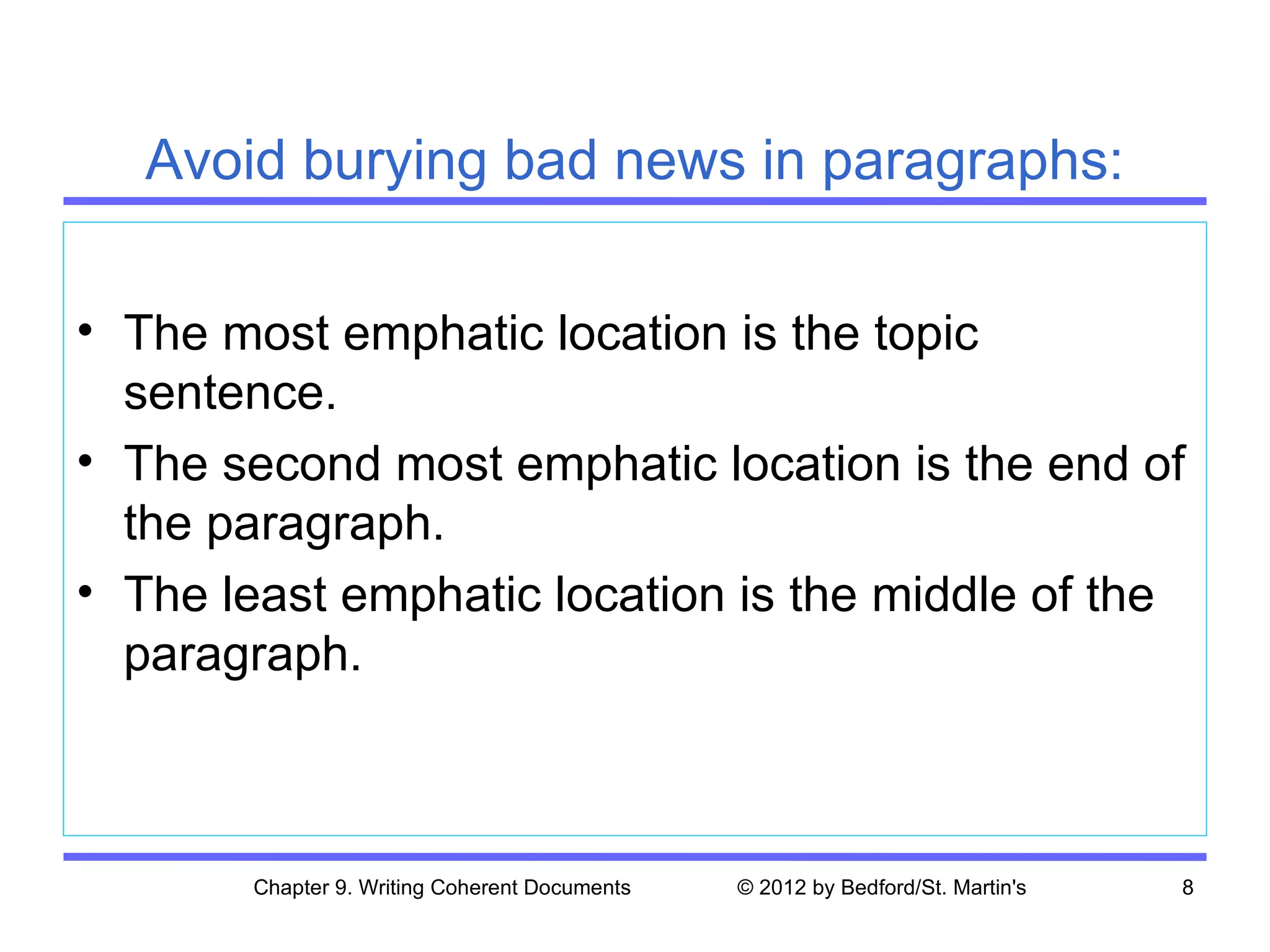 Avoid burying bad news in paragraphs:

• The most emphatic location is the topic sentence.
• The second most emphatic location is the end of the paragraph.
• The least emphatic location is the middle of the paragraph.

Chapter 9. Writing Coherent Documents © 2012 by Bedford/St. Martin's 8